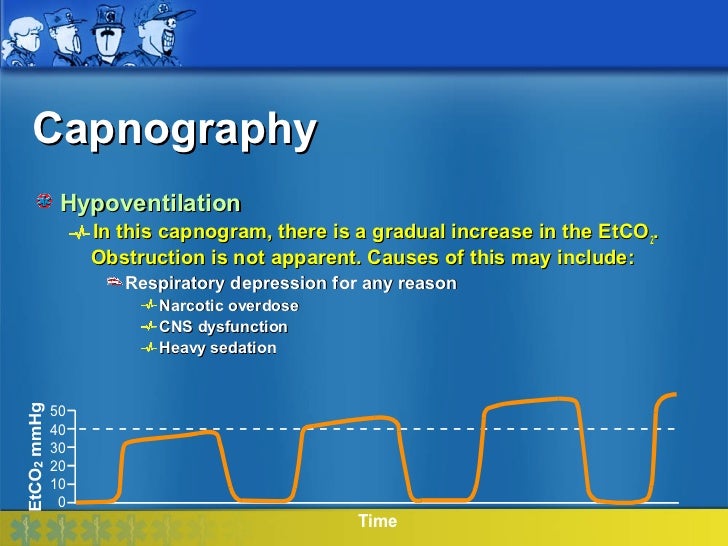 Capnography

Hypoventilation

In this capnogram, there is a gradual increase in the $EtCO_2$. Obstruction is not apparent. Causes of this may include:

Respiratory depression for any reason

Narcotic overdose

CNS dysfunction

Heavy sedation

$EtCO_2$ mmHg

50

40

30

20

10

0

Time